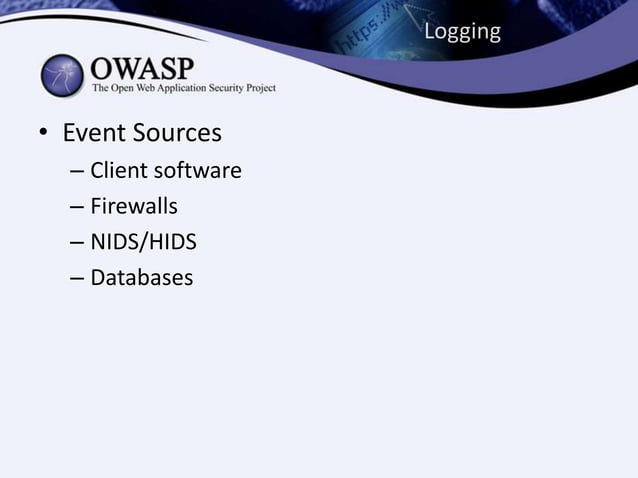 Logging

OWASP
The Open Web Application Security Project

• Event Sources
– Client software
– Firewalls
– NIDS/HIDS
– Databases